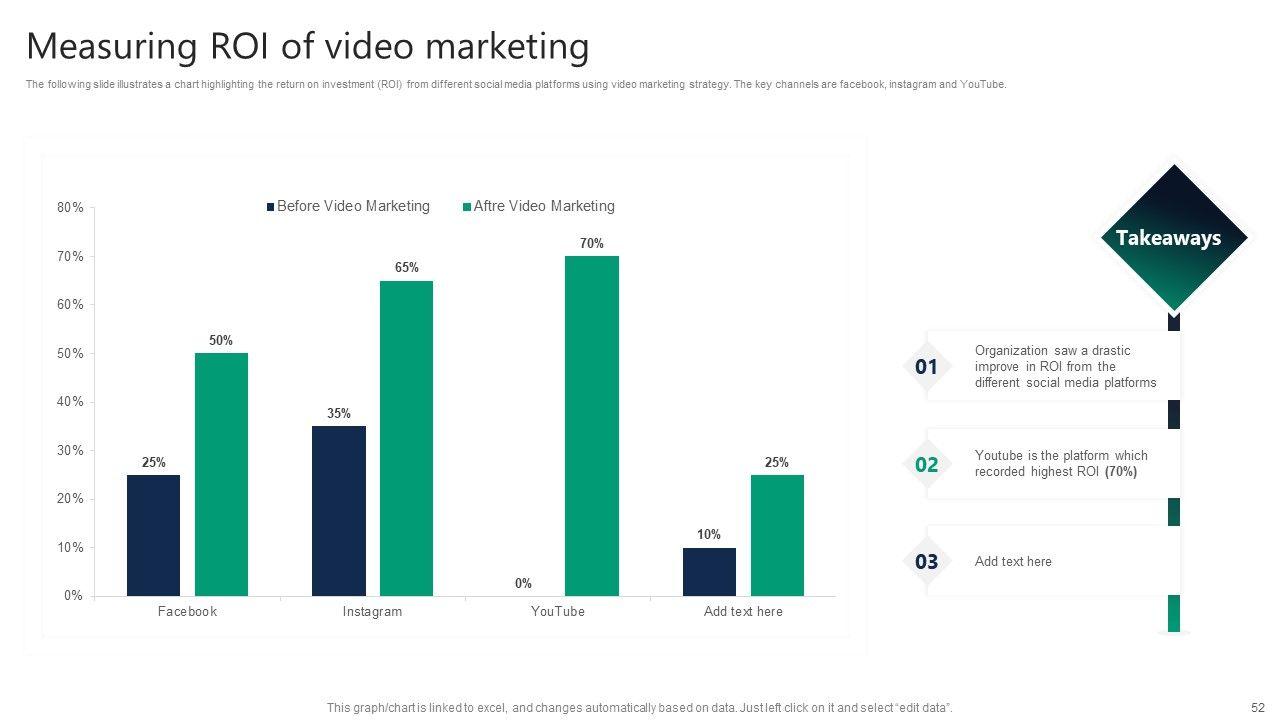 Measuring ROI of video marketing

The following slide illustrates a chart highlighting the return on investment (ROI) from different social media platforms using video marketing strategy. The key channels are facebook, instagram and YouTube.

Before Video Marketing
Aftre Video Marketing

80%
70%
60%
50%
40%
30%
20%
10%
0%

25%
50%
35%
65%
0%
70%
10%
25%

Facebook
Instagram
YouTube
Add text here

Takeaways

01
Organization saw a drastic improve in ROI from the different social media platforms

02
Youtube is the platform which recorded highest ROI (70%)

03
Add text here

This graph/chart is linked to excel, and changes automatically based on data. Just left click on it and select "edit data".

52